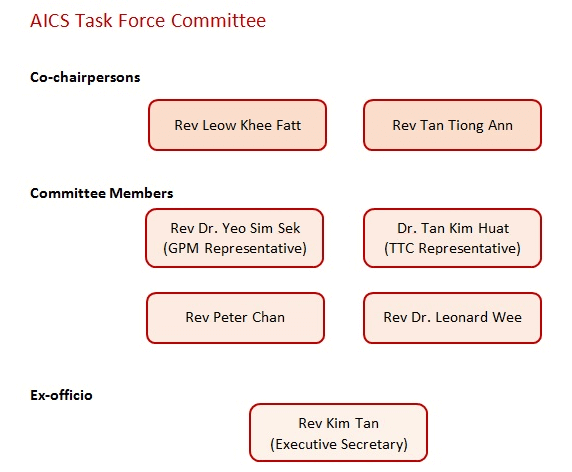 AICS Task Force Committee

Co-chairpersons

Rev Leow Khee Fatt

Rev Tan Tiong Ann

Committee Members

Rev Dr. Yeo Sim Sek
(GPM Representative)

Dr. Tan Kim Huat
(TTC Representative)

Rev Peter Chan

Rev Dr. Leonard Wee

Ex-officio

Rev Kim Tan
(Executive Secretary)